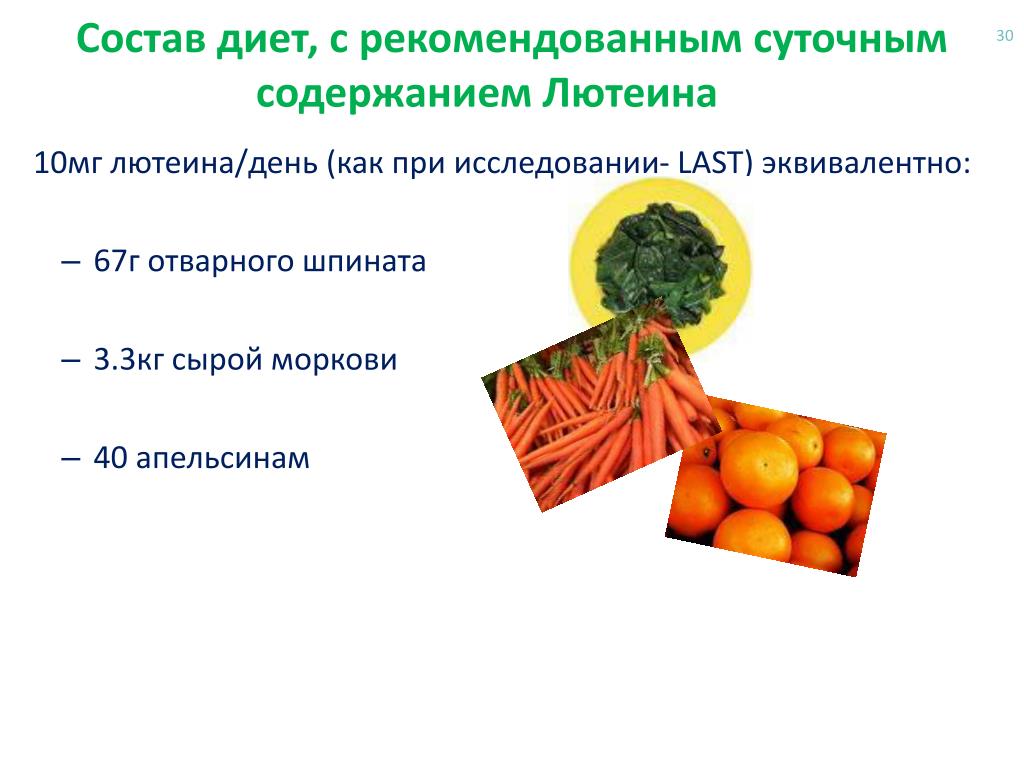 Состав диет, с рекомендованным суточным содержанием Лютеина

30

10мг лютеина/день (как при исследовании- LAST) эквивалентно:

– 67г отварного шпината

– 3.3кг сырой моркови

– 40 апельсинам